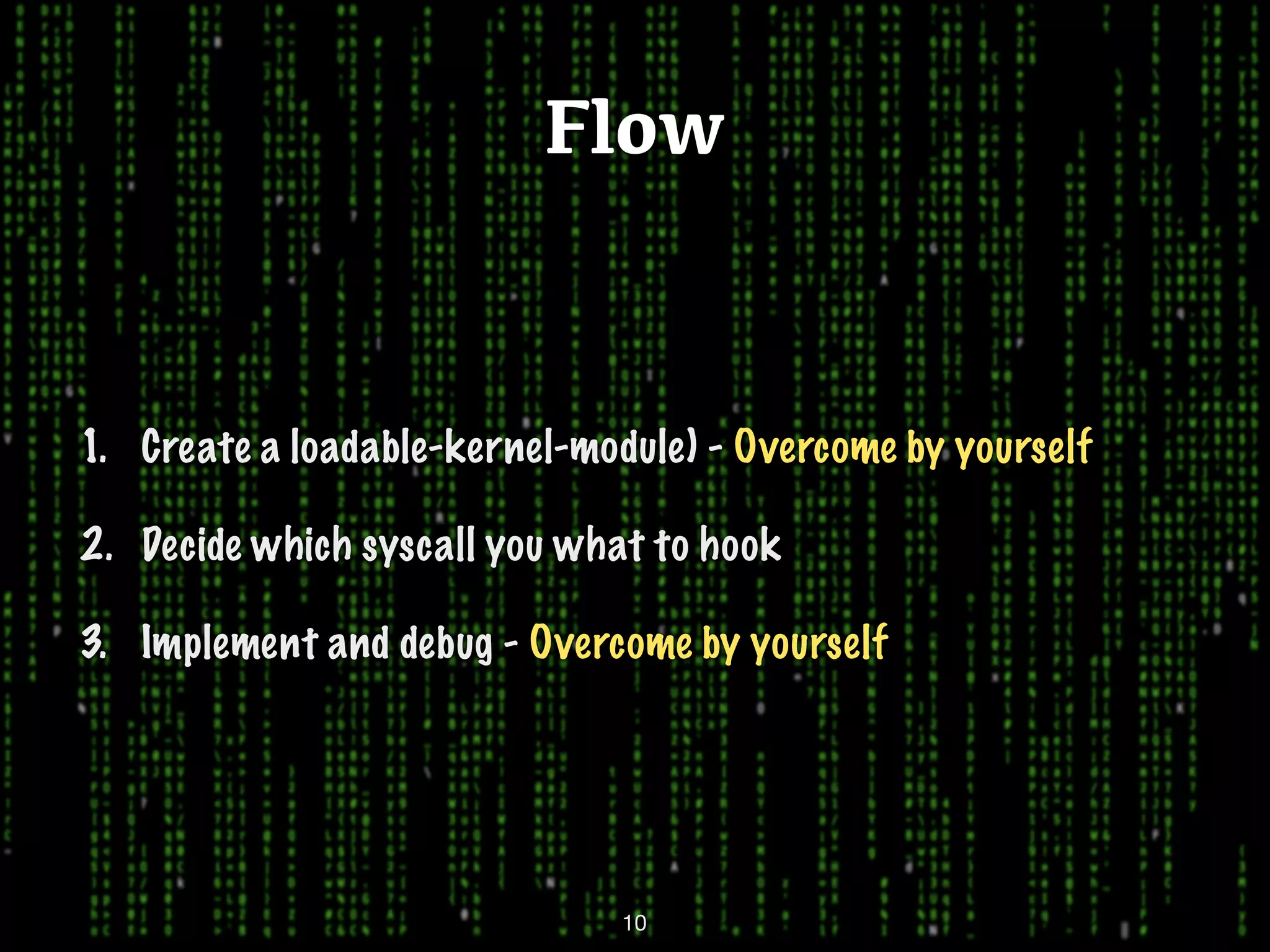 Flow

1. Create a loadable-kernel-module) - Overcome by yourself

2. Decide which syscall you what to hook

3. Implement and debug - Overcome by yourself

10